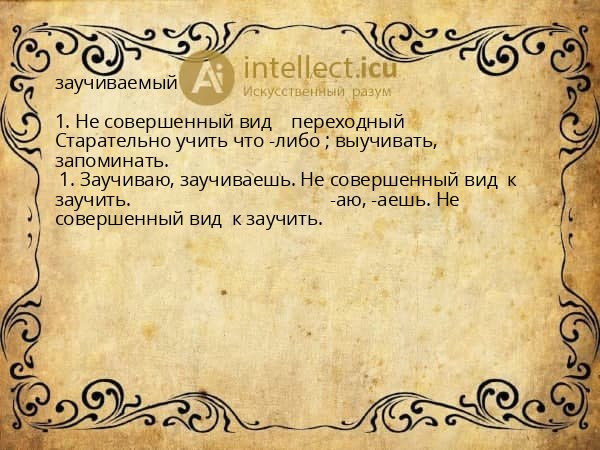 заучиваемый

Ai intellect.icu
Искусственный разум

1. Не совершенный вид переходный Старательно учить что -либо ; выучивать, запоминать.
1. Заучиваю, заучиваешь. Не совершенный вид к заучить. -аю, -аешь. Не совершенный вид к заучить.